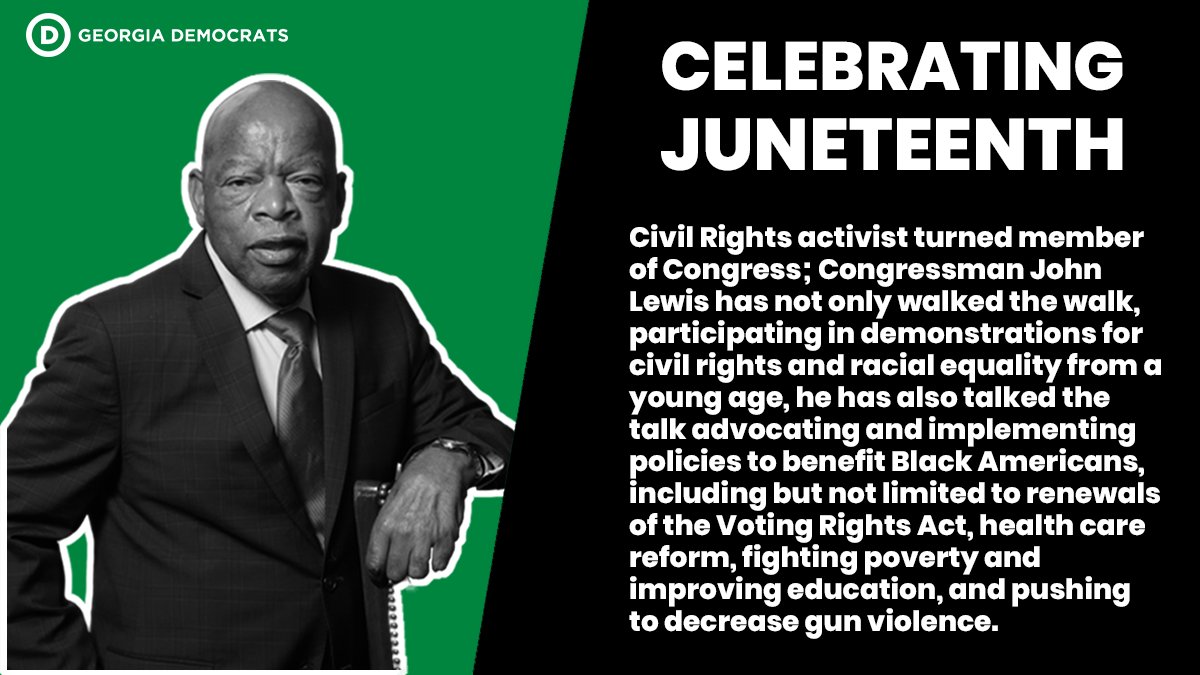 D GEORGIA DEMOCRATS

CELEBRATING JUNETEENTH

Civil Rights activist turned member of Congress; Congressman John Lewis has not only walked the walk, participating in demonstrations for civil rights and racial equality from a young age, he has also talked the talk advocating and implementing policies to benefit Black Americans, including but not limited to renewals of the Voting Rights Act, health care reform, fighting poverty and improving education, and pushing to decrease gun violence.